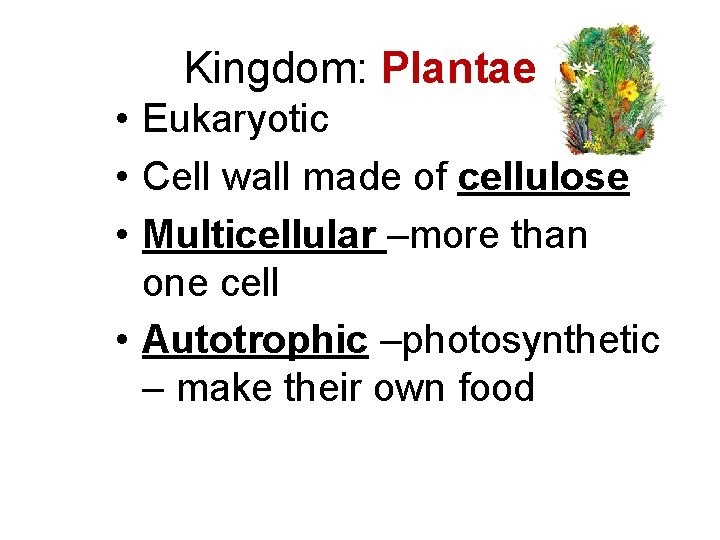 Kingdom: Plantae

• Eukaryotic
• Cell wall made of cellulose
• Multicellular –more than one cell
• Autotrophic –photosynthetic – make their own food